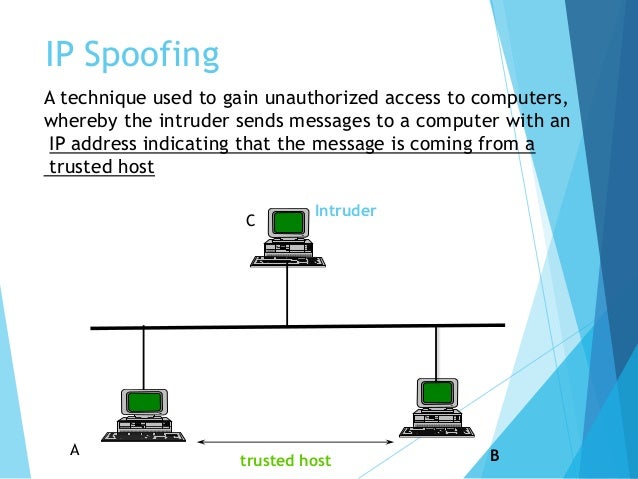 IP Spoofing

A technique used to gain unauthorized access to computers, whereby the intruder sends messages to a computer with an IP address indicating that the message is coming from a trusted host

C

Intruder

A

trusted host

B